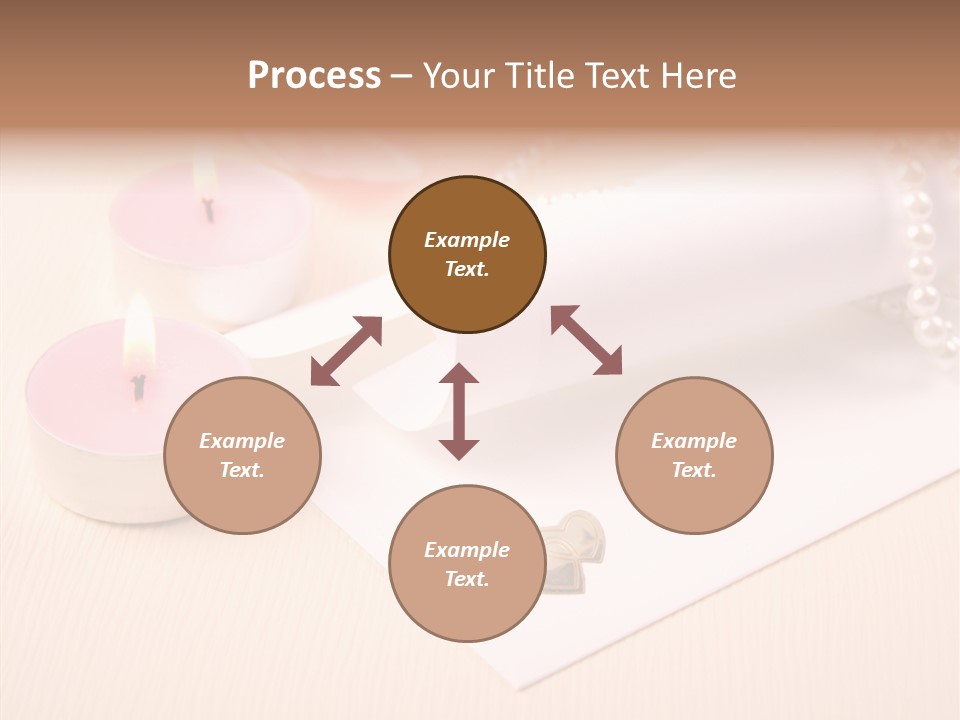 Process – Your Title Text Here

Example Text.

Example Text.

Example Text.

Example Text.